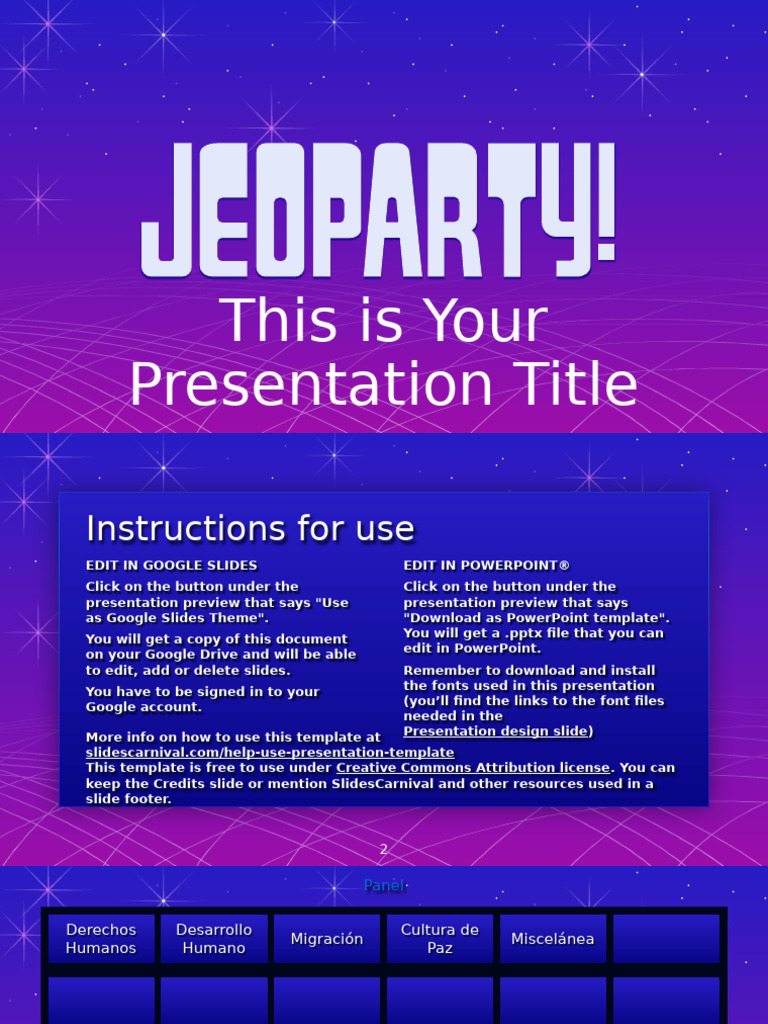 JEOPARTY!

This is Your Presentation Title

Instructions for use

EDIT IN GOOGLE SLIDES

Click on the button under the presentation preview that says "Use as Google Slides Theme".

You will get a copy of this document on your Google Drive and will be able to edit, add or delete slides.

You have to be signed in to your Google account.

EDIT IN POWERPOINT®

Click on the button under the presentation preview that says "Download as PowerPoint template". You will get a .pptx file that you can edit in PowerPoint.

Remember to download and install the fonts used in this presentation (you'll find the links to the font files needed in the Presentation design slide)

More info on how to use this template at slidescarnival.com/help-use-presentation-template

This template is free to use under Creative Commons Attribution license. You can keep the Credits slide or mention SlidesCarnival and other resources used in a slide footer.

2

Panel

| Derechos Humanos | Desarrollo Humano | Migración | Cultura de Paz | Miscelánea | |
|---|---|---|---|---|---|
| | | | | | |